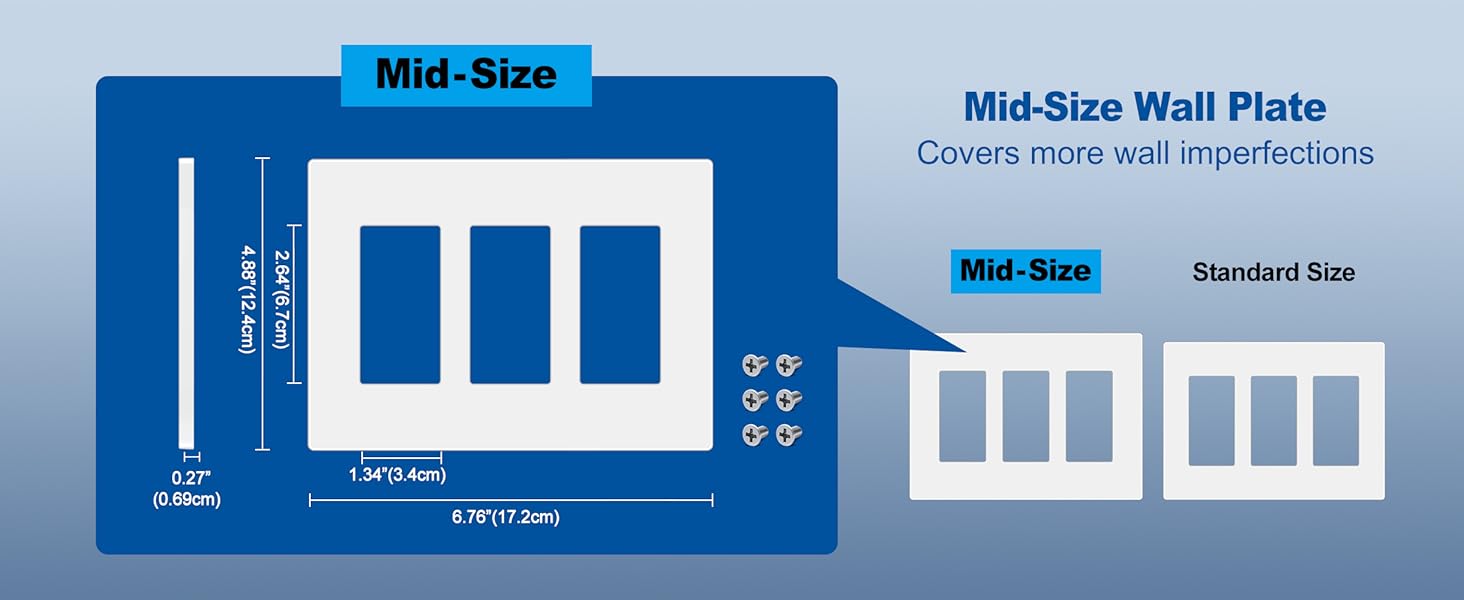 Mid-Size

4.88"(12.4cm)

2.64"(6.7cm)

0.27"
(0.69cm)

1.34"(3.4cm)

6.76"(17.2cm)

Mid-Size Wall Plate
Covers more wall imperfections

Mid-Size

Standard Size